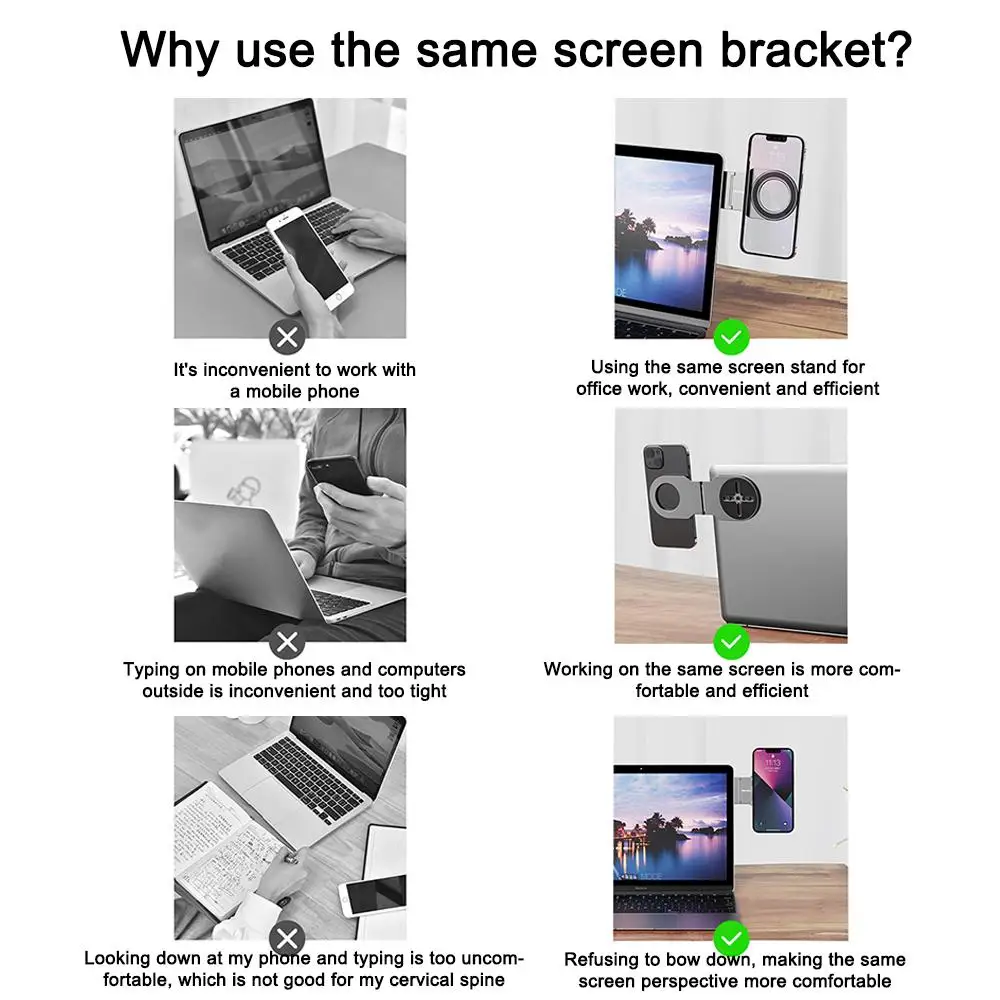 Why use the same screen bracket?

It's inconvenient to work with a mobile phone

Using the same screen stand for office work, convenient and efficient

Typing on mobile phones and computers outside is inconvenient and too tight

Working on the same screen is more comfortable and efficient

Looking down at my phone and typing is too uncomfortable, which is not good for my cervical spine

Refusing to bow down, making the same screen perspective more comfortable